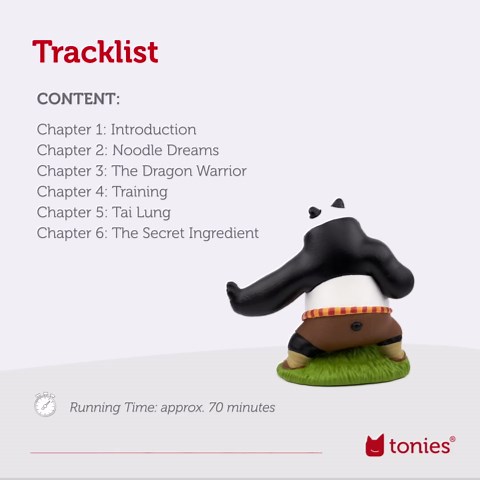 Tracklist

CONTENT:

Chapter 1: Introduction
Chapter 2: Noodle Dreams
Chapter 3: The Dragon Warrior
Chapter 4: Training
Chapter 5: Tai Lung
Chapter 6: The Secret Ingredient

Running Time: approx. 70 minutes

tonies®